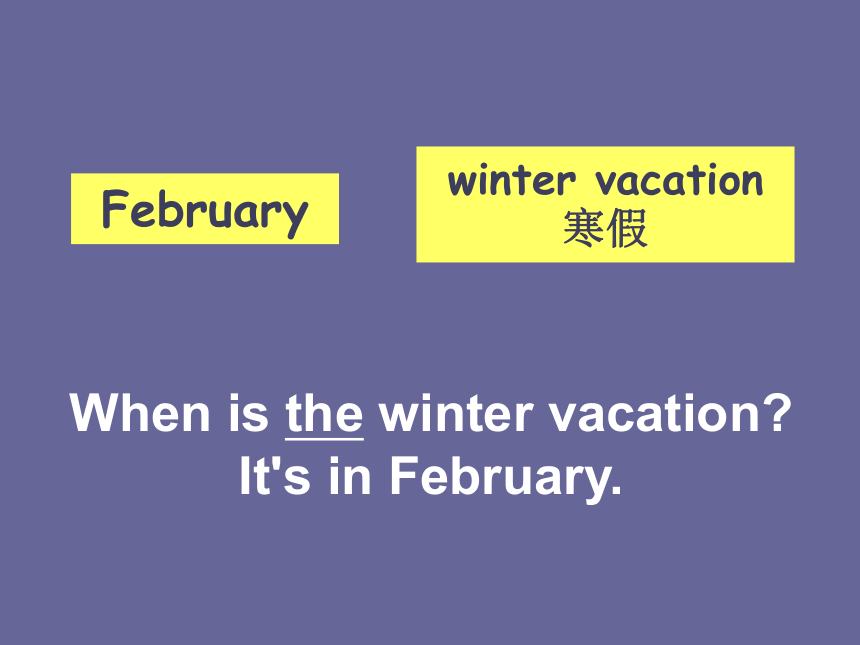 February

winter vacation
寒假

When is the winter vacation?
It's in February.